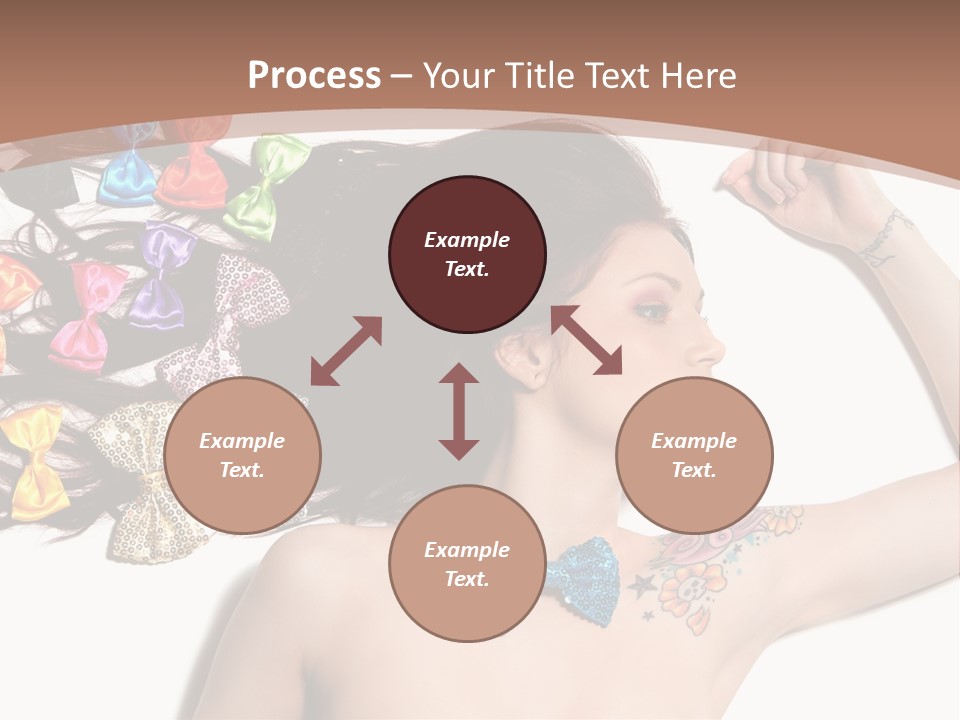 Process – Your Title Text Here

Example Text.

Example Text.

Example Text.

Example Text.